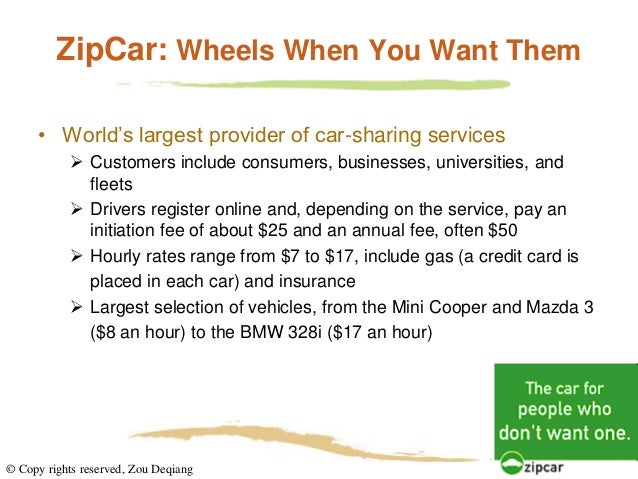 ZipCar: Wheels When You Want Them

• World's largest provider of car-sharing services
➢ Customers include consumers, businesses, universities, and fleets
➢ Drivers register online and, depending on the service, pay an initiation fee of about \$25 and an annual fee, often \$50
➢ Hourly rates range from \$7 to \$17, include gas (a credit card is placed in each car) and insurance
➢ Largest selection of vehicles, from the Mini Cooper and Mazda 3 (\$8 an hour) to the BMW 328i (\$17 an hour)

The car for people who don't want one.

zipcar

© Copy rights reserved, Zou Deqiang